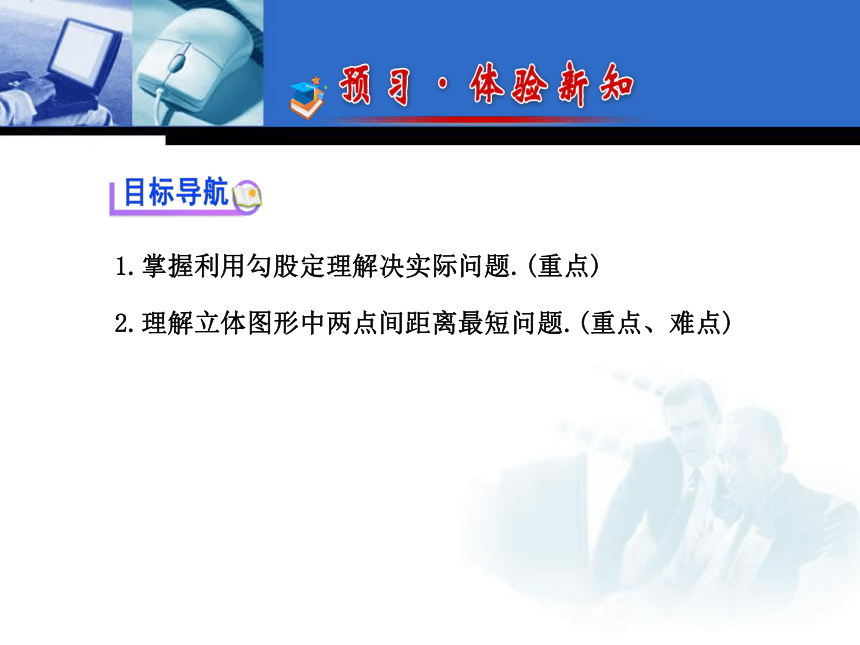 预习·体验新知

目标导航

1.掌握利用勾股定理解决实际问题.(重点)

2.理解立体图形中两点间距离最短问题.(重点、难点)